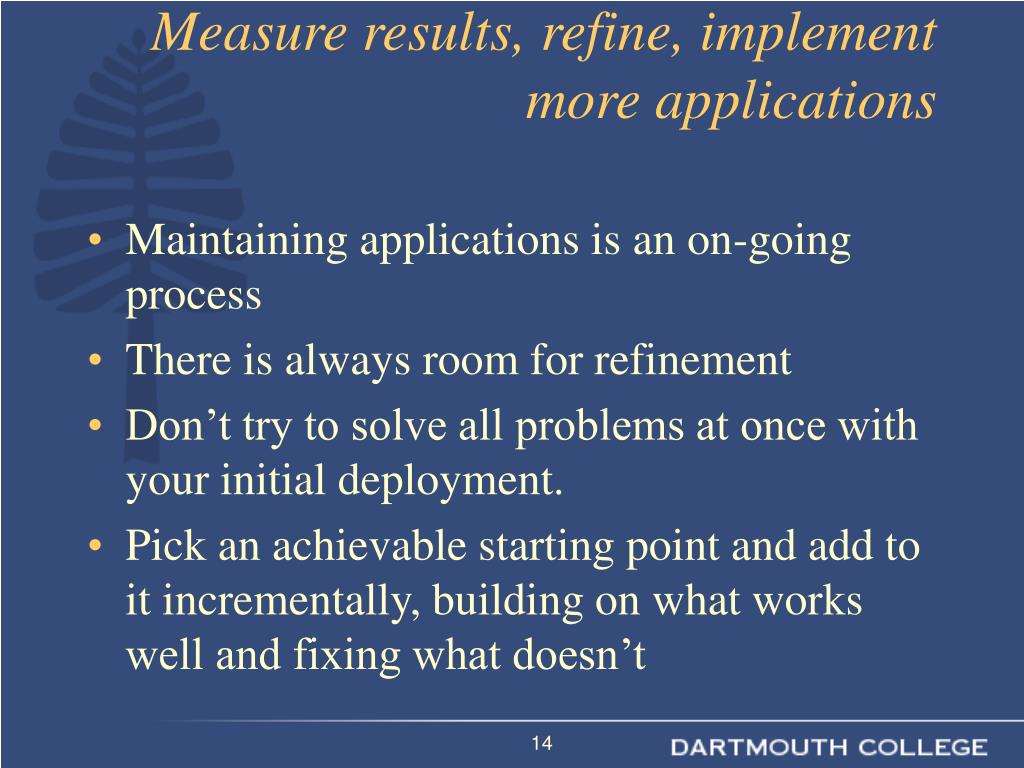 Measure results, refine, implement more applications

• Maintaining applications is an on-going process
• There is always room for refinement
• Don’t try to solve all problems at once with your initial deployment.
• Pick an achievable starting point and add to it incrementally, building on what works well and fixing what doesn’t

14

DARTMOUTH COLLEGE